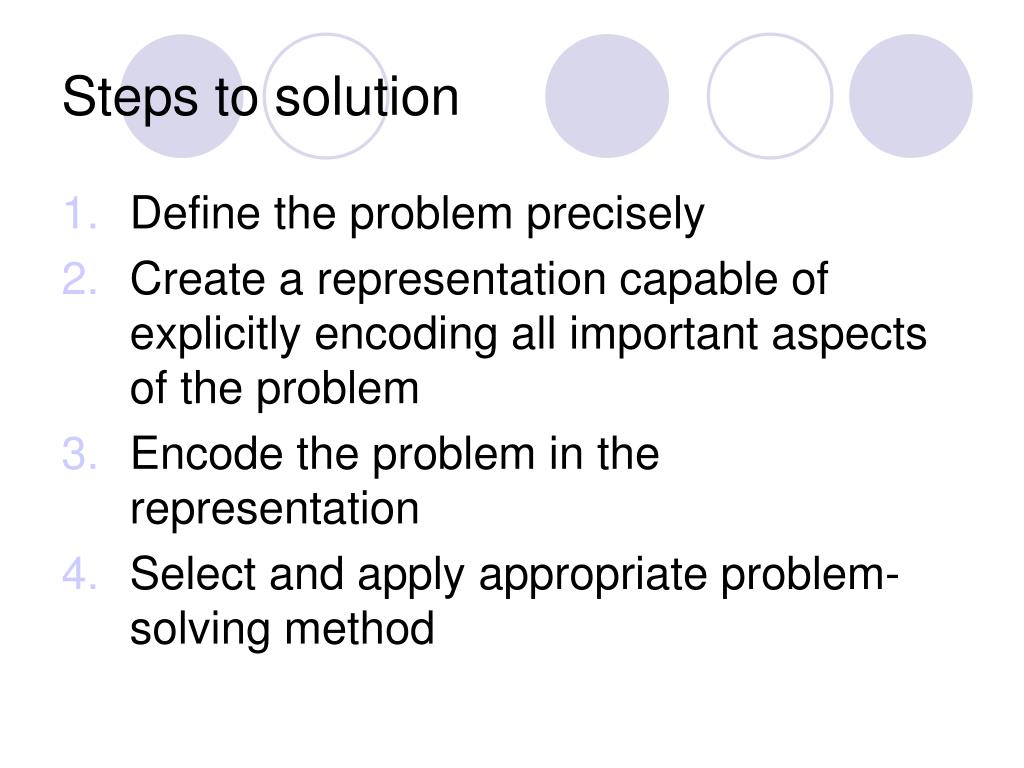 Steps to solution

1. Define the problem precisely
2. Create a representation capable of explicitly encoding all important aspects of the problem
3. Encode the problem in the representation
4. Select and apply appropriate problem-solving method